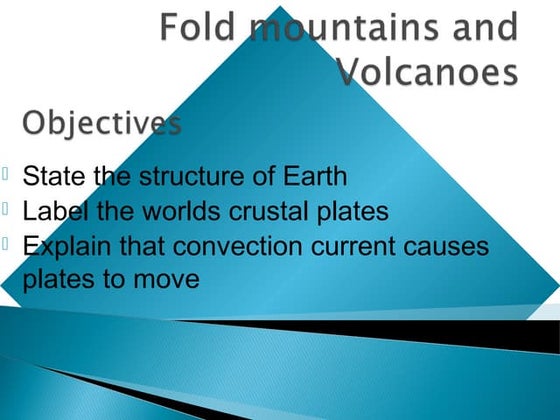 Fold mountains and Volcanoes

Objectives

State the structure of Earth
Label the worlds crustal plates
Explain that convection current causes plates to move